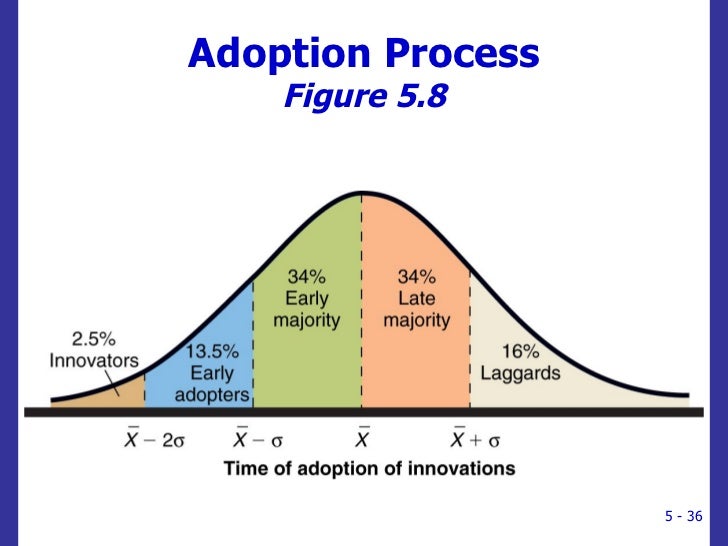 Adoption Process
Figure 5.8

2.5%
Innovators

13.5%
Early
adopters

34%
Early
majority

34%
Late
majority

16%
Laggards

$\bar{X} - 2\sigma$
$\bar{X} - \sigma$
$\bar{X}$
$\bar{X} + \sigma$

Time of adoption of innovations

5 - 36